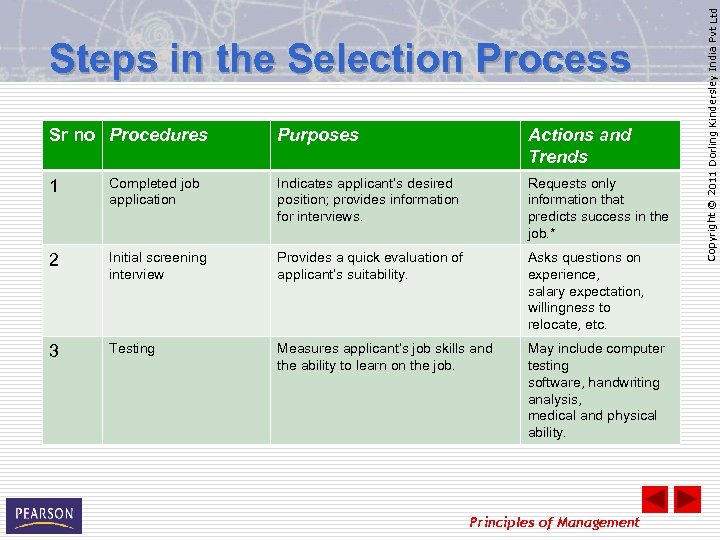 Steps in the Selection Process

| Sr no | Procedures | Purposes | Actions and Trends |
|---|---|---|---|
| 1 | Completed job application | Indicates applicant's desired position; provides information for interviews. | Requests only information that predicts success in the job.* |
| 2 | Initial screening interview | Provides a quick evaluation of applicant's suitability. | Asks questions on experience, salary expectation, willingness to relocate, etc. |
| 3 | Testing | Measures applicant's job skills and the ability to learn on the job. | May include computer testing software, handwriting analysis, medical and physical ability. |

Copyright © 2011 Dorling Kindersley India Pvt Ltd

PEARSON

Principles of Management